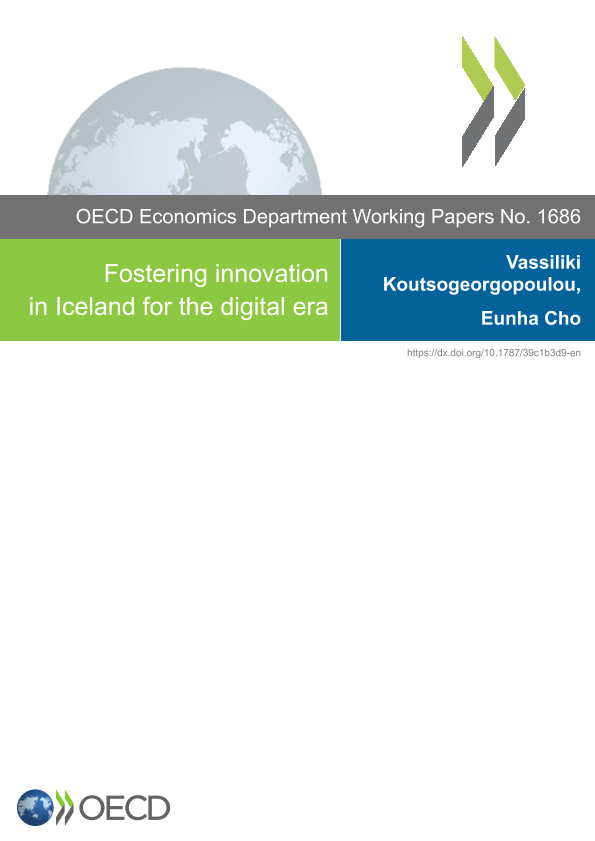 OECD Economics Department Working Papers No. 1686

Fostering innovation in Iceland for the digital era

Vassiliki Koutsogeorgopoulou,

Eunha Cho

https://dx.doi.org/10.1787/39c1b3d9-en

OECD